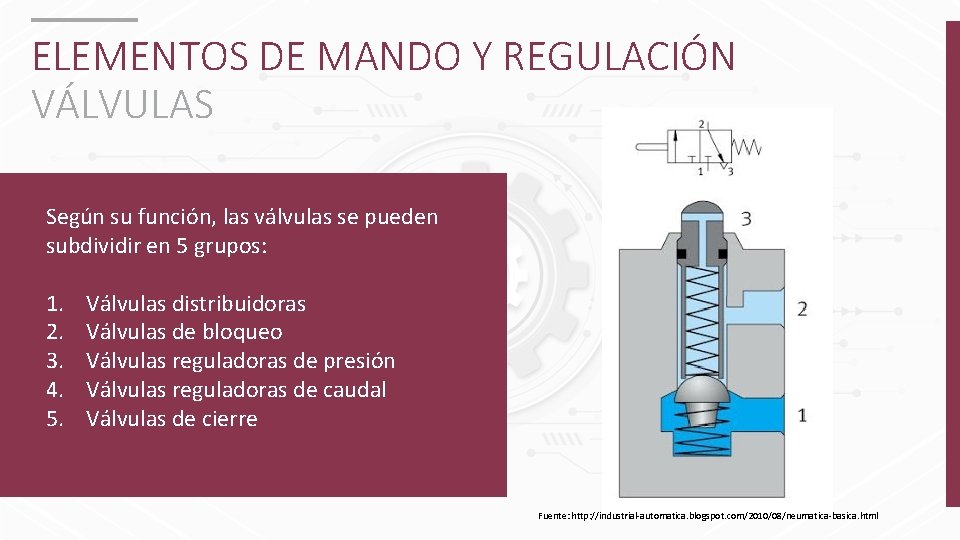 ELEMENTOS DE MANDO Y REGULACIÓN
VÁLVULAS

Según su función, las válvulas se pueden subdividir en 5 grupos:

1. Válvulas distribuidoras
2. Válvulas de bloqueo
3. Válvulas reguladoras de presión
4. Válvulas reguladoras de caudal
5. Válvulas de cierre

2
1 3

3
2
1

Fuente: http://industrial-automatica.blogspot.com/2010/08/neumatica-basica.html